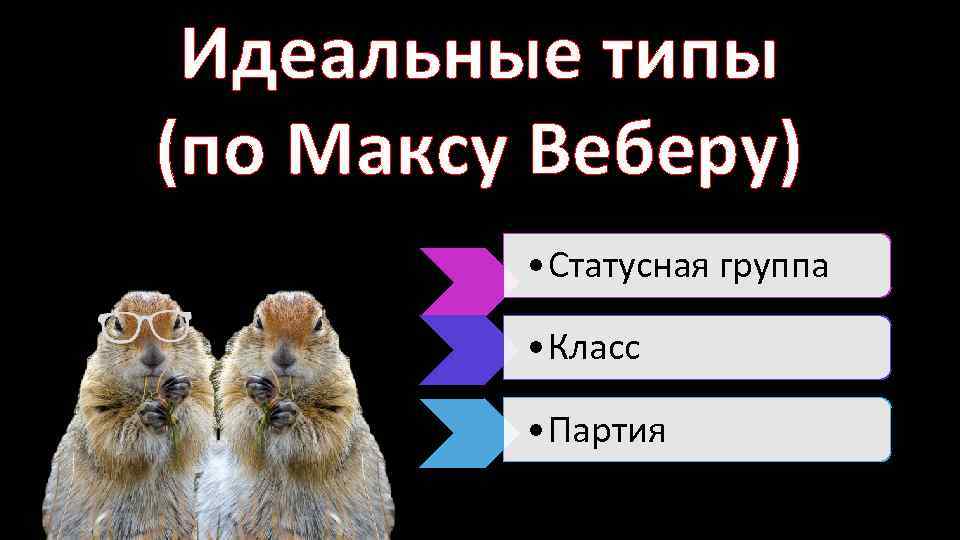 Идеальные типы (по Максу Веберу)

• Статусная группа

• Класс

• Партия